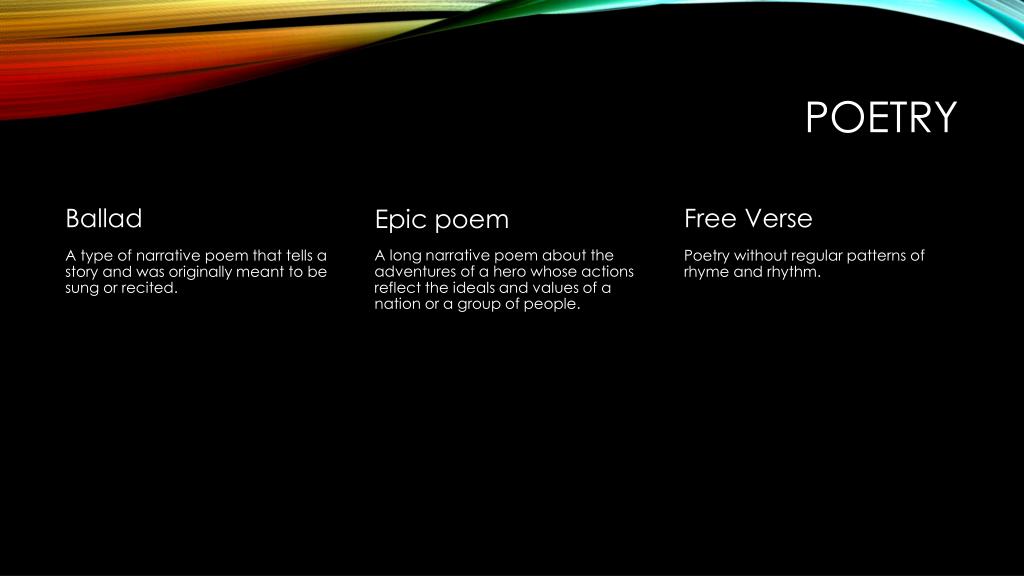 POETRY

Ballad

A type of narrative poem that tells a story and was originally meant to be sung or recited.

Epic poem

A long narrative poem about the adventures of a hero whose actions reflect the ideals and values of a nation or a group of people.

Free Verse

Poetry without regular patterns of rhyme and rhythm.